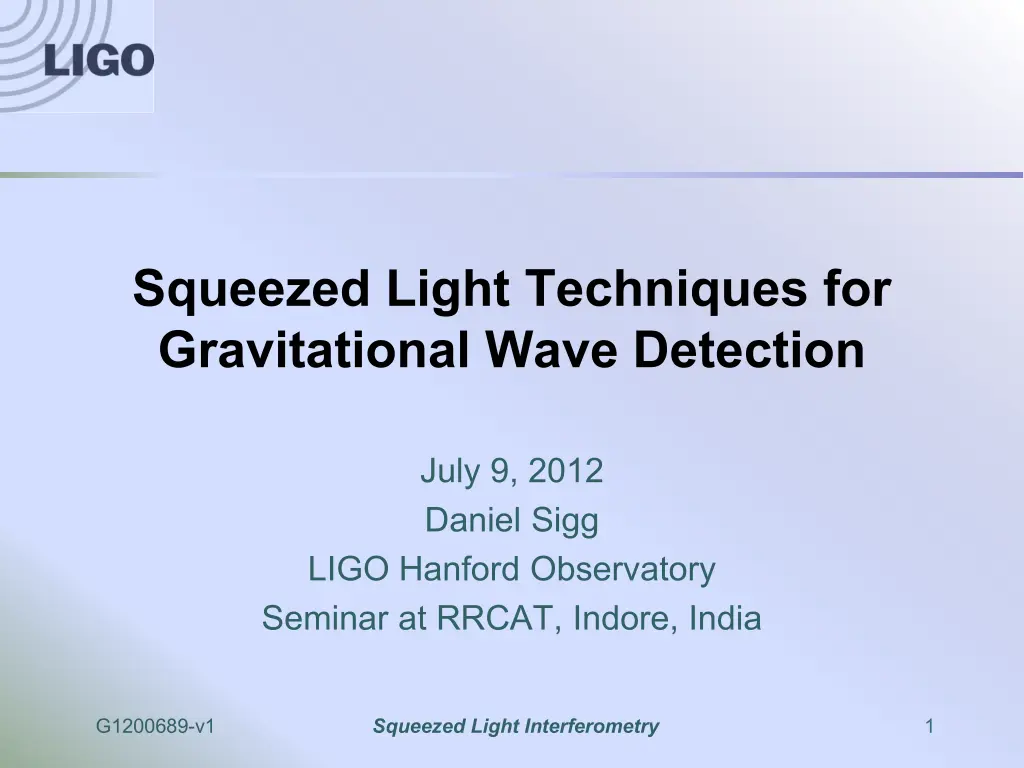 LIGO

Squeezed Light Techniques for Gravitational Wave Detection

July 9, 2012
Daniel Sigg
LIGO Hanford Observatory
Seminar at RRCAT, Indore, India

G1200689-v1

Squeezed Light Interferometry

1